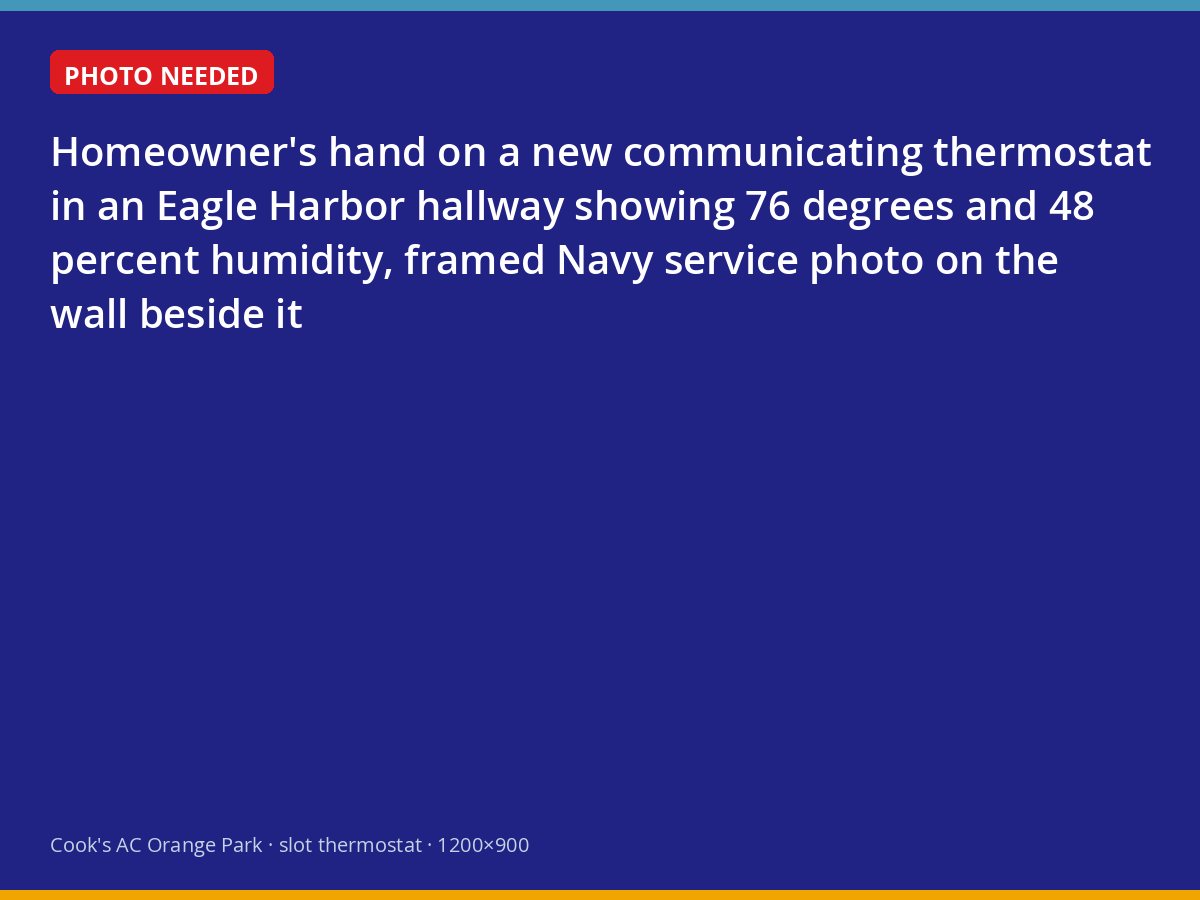 PHOTO NEEDED

Homeowner's hand on a new communicating thermostat in an Eagle Harbor hallway showing 76 degrees and 48 percent humidity, framed Navy service photo on the wall beside it

Cook's AC Orange Park · slot thermostat · 1200×900